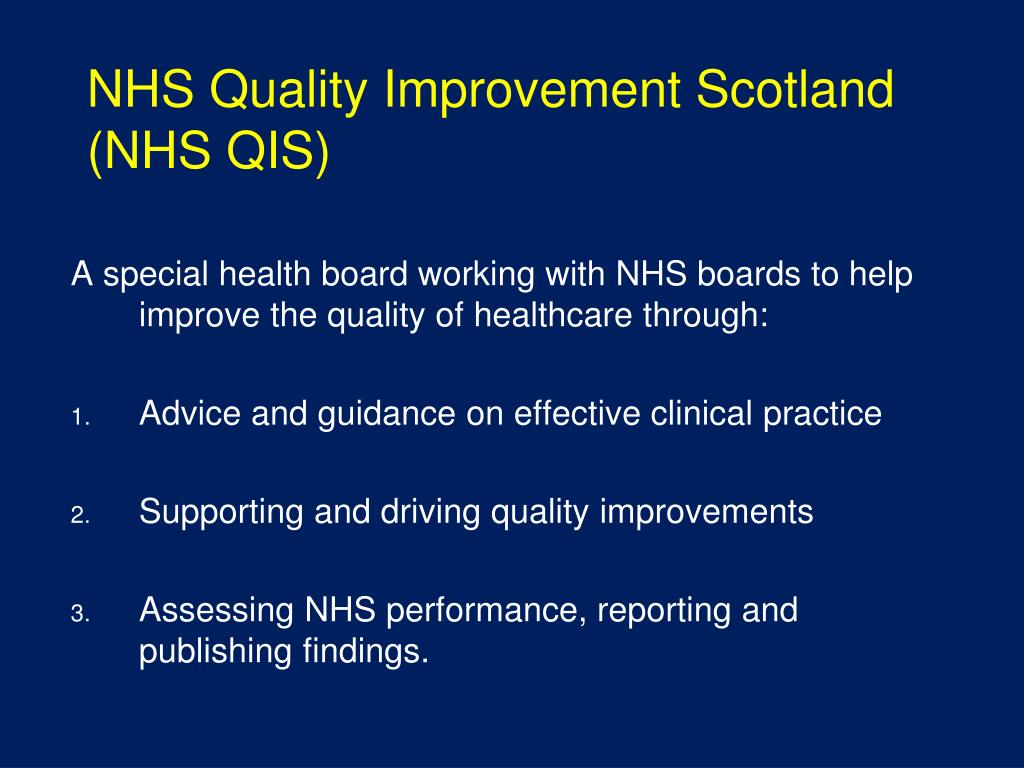 NHS Quality Improvement Scotland (NHS QIS)

A special health board working with NHS boards to help improve the quality of healthcare through:

1. Advice and guidance on effective clinical practice

2. Supporting and driving quality improvements

3. Assessing NHS performance, reporting and publishing findings.